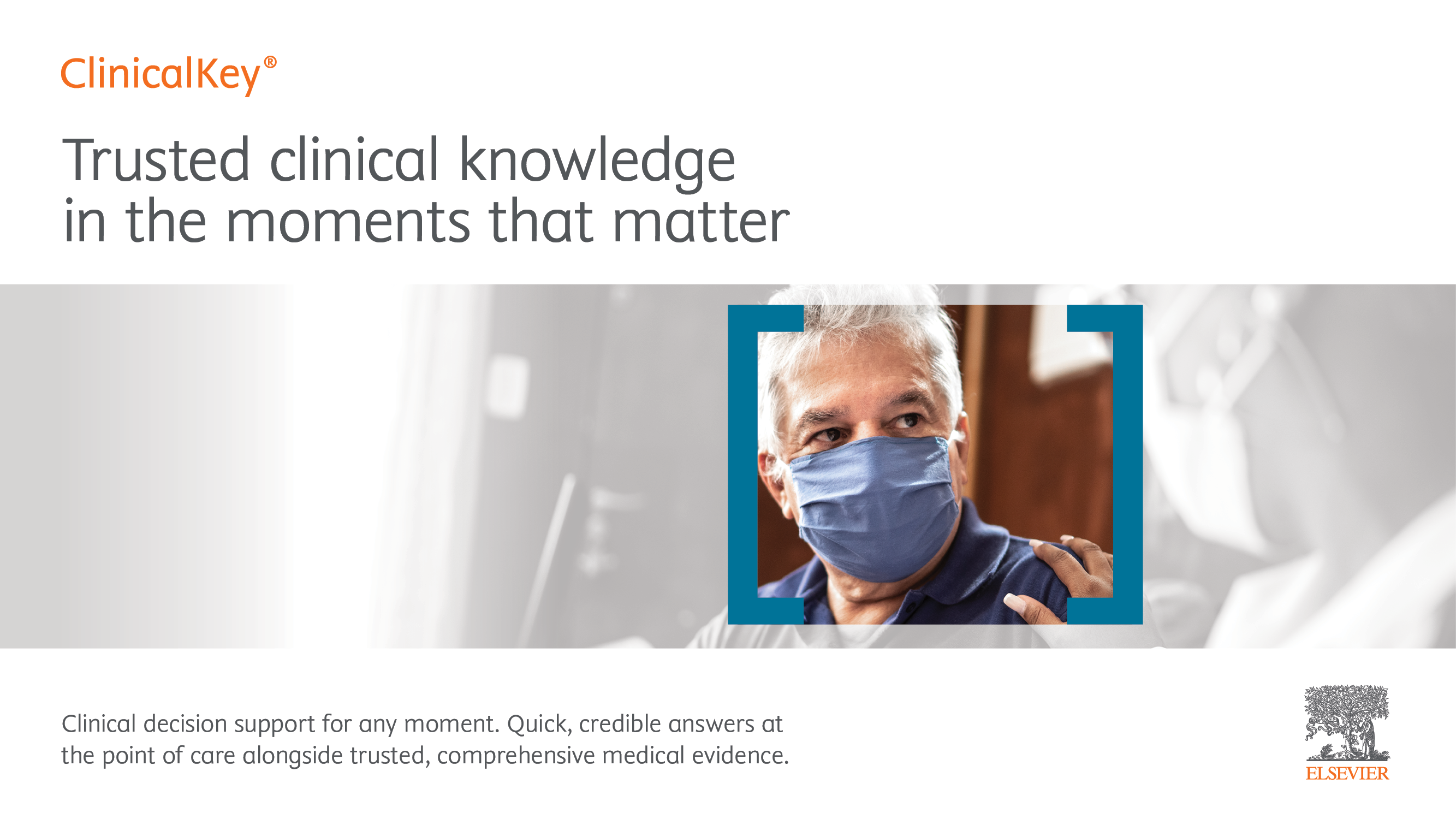 ClinicalKey®

Trusted clinical knowledge in the moments that matter

Clinical decision support for any moment. Quick, credible answers at the point of care alongside trusted, comprehensive medical evidence.

ELSEVIER